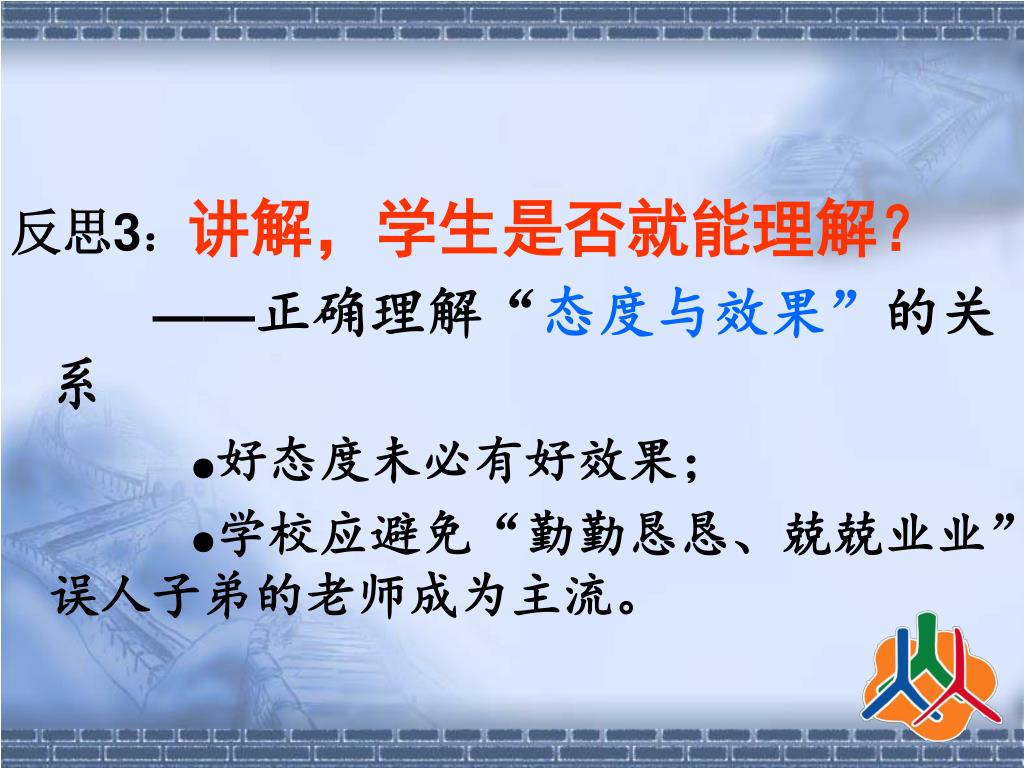 反思3：讲解，学生是否就能理解？

——正确理解“态度与效果”的关系

●好态度未必有好效果；

●学校应避免“勤勤恳恳、兢兢业业”误人子弟的老师成为主流。